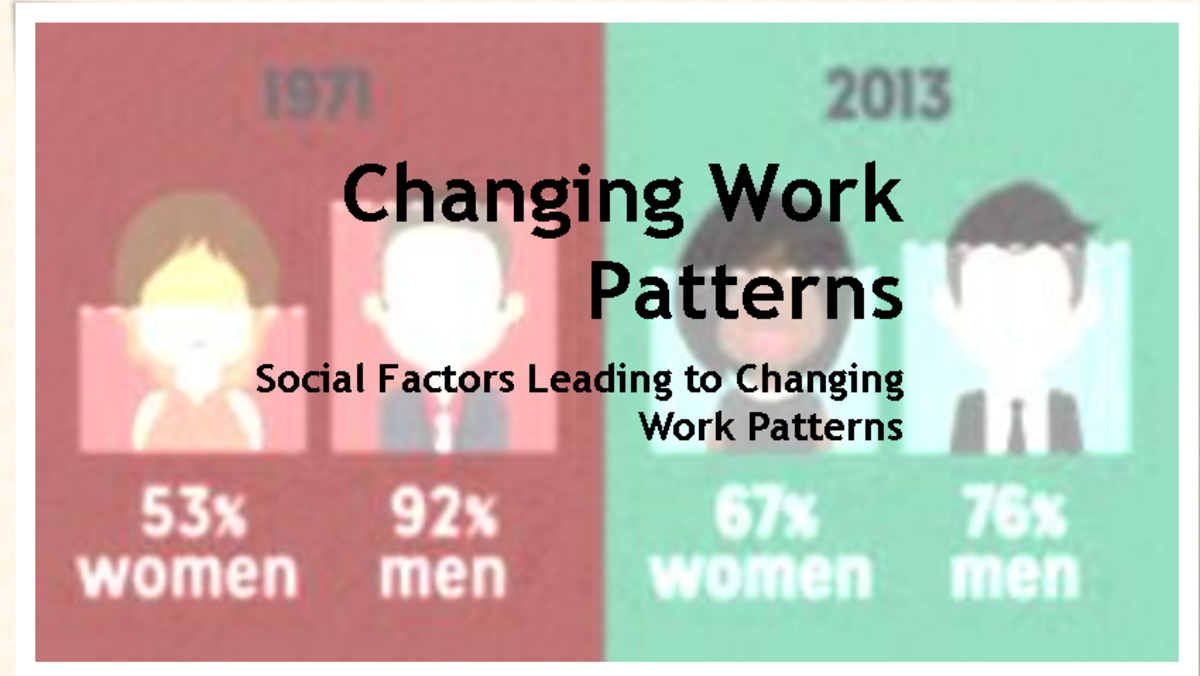 1971

2013

Changing Work Patterns

Social Factors Leading to Changing Work Patterns

53% women

92% men

67% women

76% men